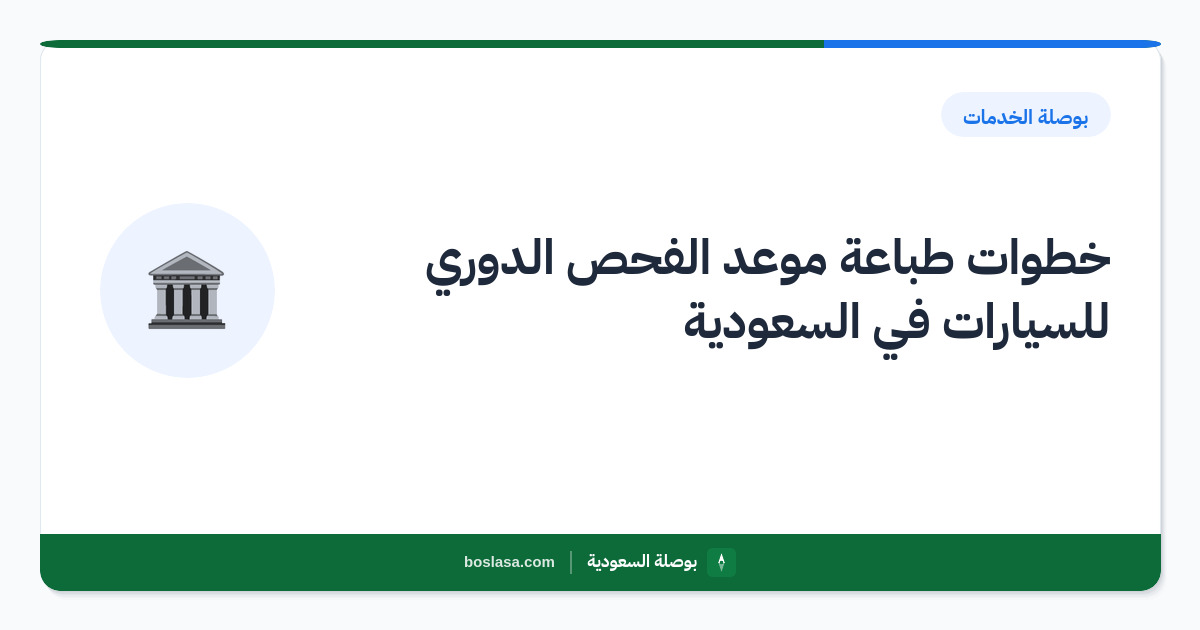 بوصلة الخدمات

خطوات طباعة موعد الفحص الدوري للسيارات في السعودية

بوصلة السعودية
boslasa.com